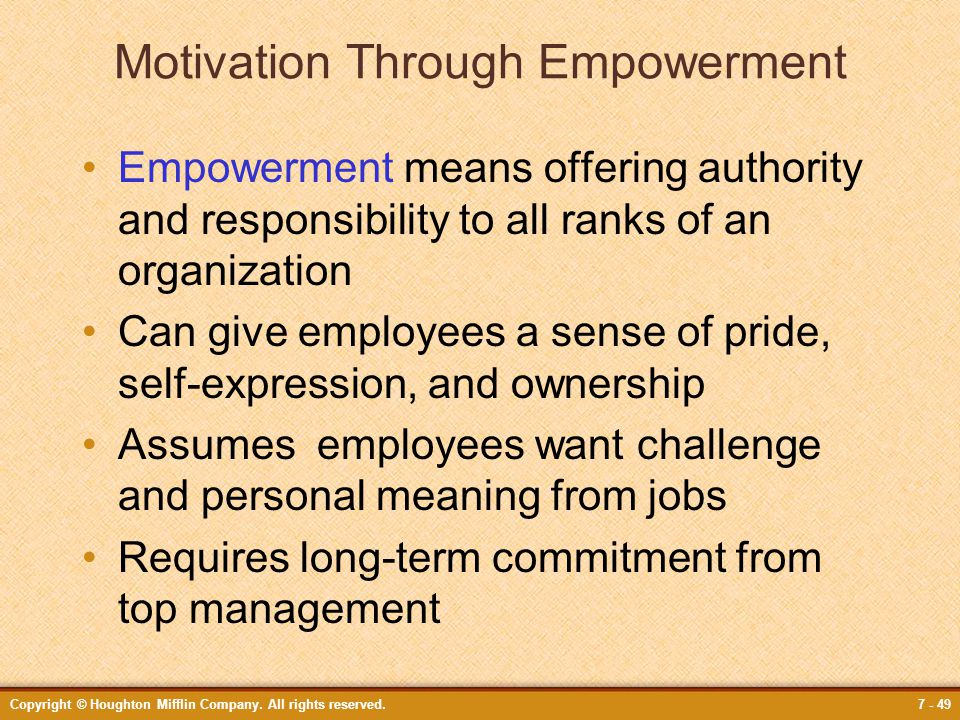 Motivation Through Empowerment

• Empowerment means offering authority and responsibility to all ranks of an organization
• Can give employees a sense of pride, self-expression, and ownership
• Assumes employees want challenge and personal meaning from jobs
• Requires long-term commitment from top management

Copyright © Houghton Mifflin Company. All rights reserved.

7 - 49